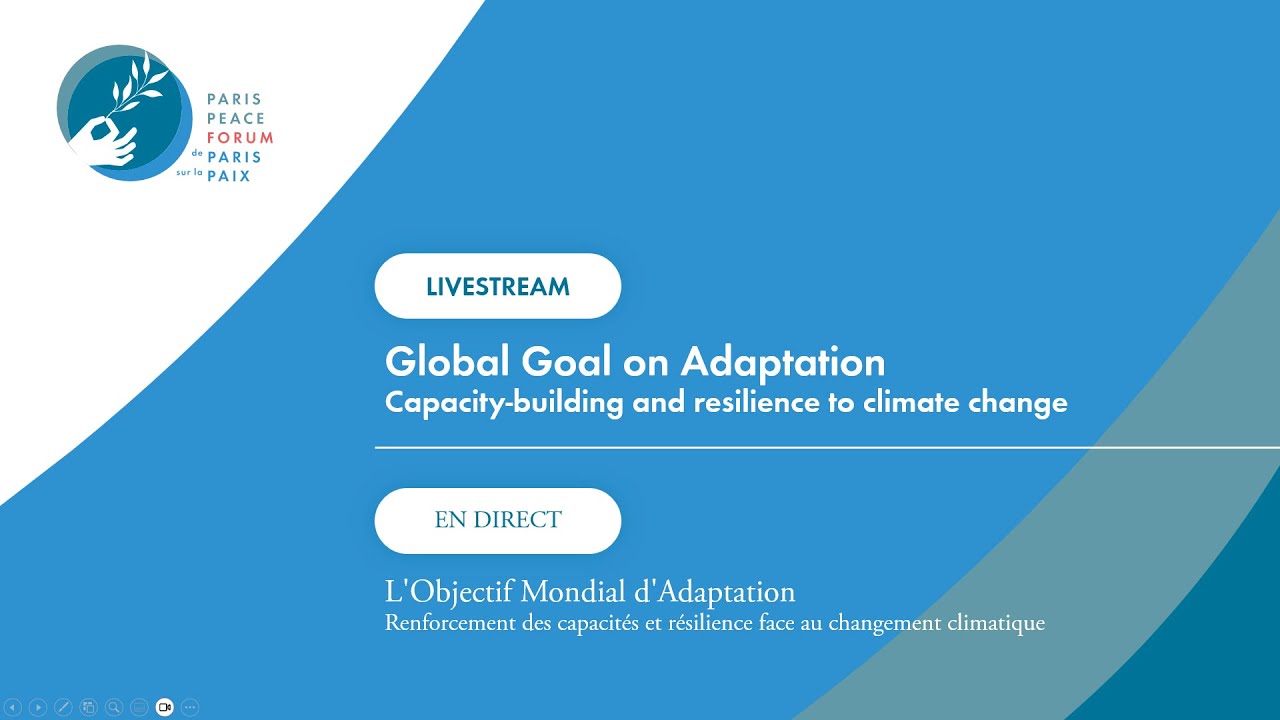 PARIS PEACE FORUM
de PARIS
sur la PAIX

LIVESTREAM

Global Goal on Adaptation
Capacity-building and resilience to climate change

EN DIRECT

L'Objectif Mondial d'Adaptation
Renforcement des capacités et résilience face au changement climatique